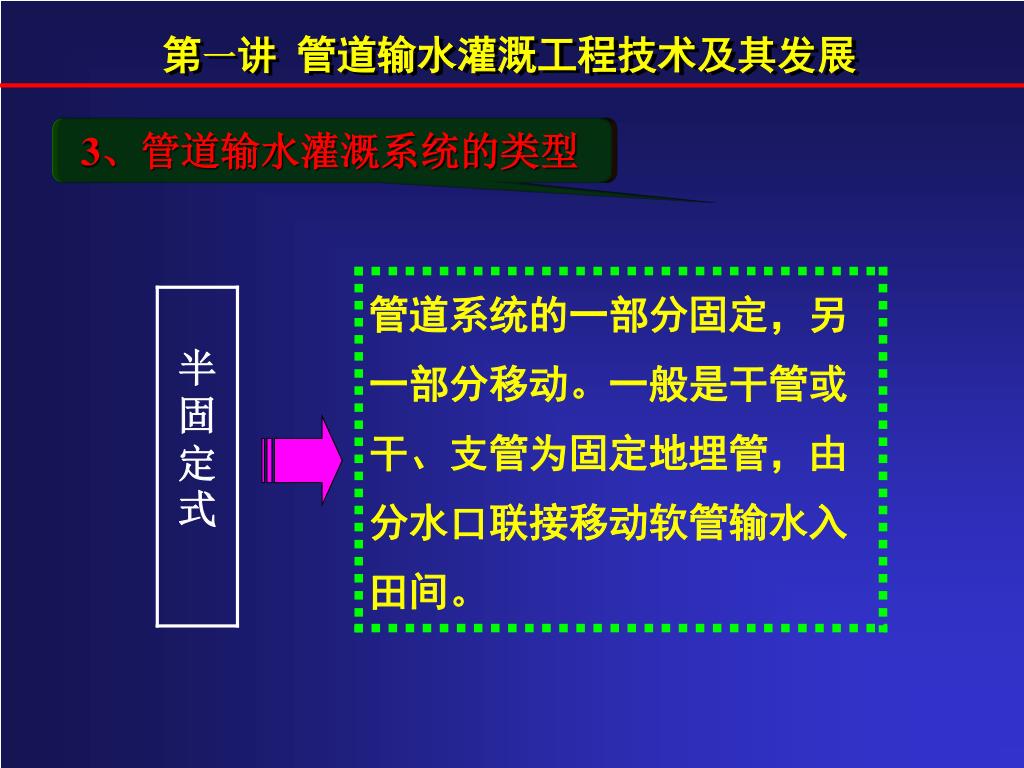 第一讲  管道输水灌溉工程技术及其发展

3、管道输水灌溉系统的类型

半固定式

管道系统的一部分固定，另一部分移动。一般是干管或干、支管为固定地埋管，由分水口联接移动软管输水入田间。